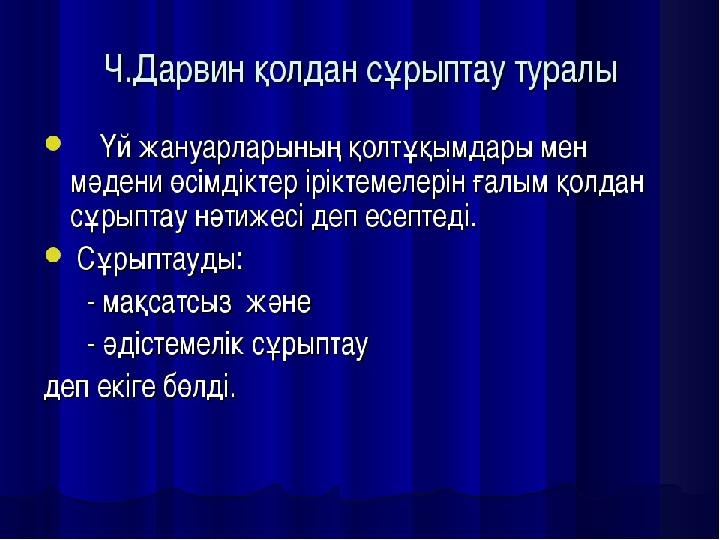 Ч.Дарвин қолдан сұрыптау туралы

Үй жануарларының қолтұқымдары мен мәдени өсімдіктер іріктемелерін ғалым қолдан сұрыптау нәтижесі деп есептеді.

Сұрыптауды:

- мақсатсыз және

- әдістемелік сұрыптау

деп екіге бөлді.